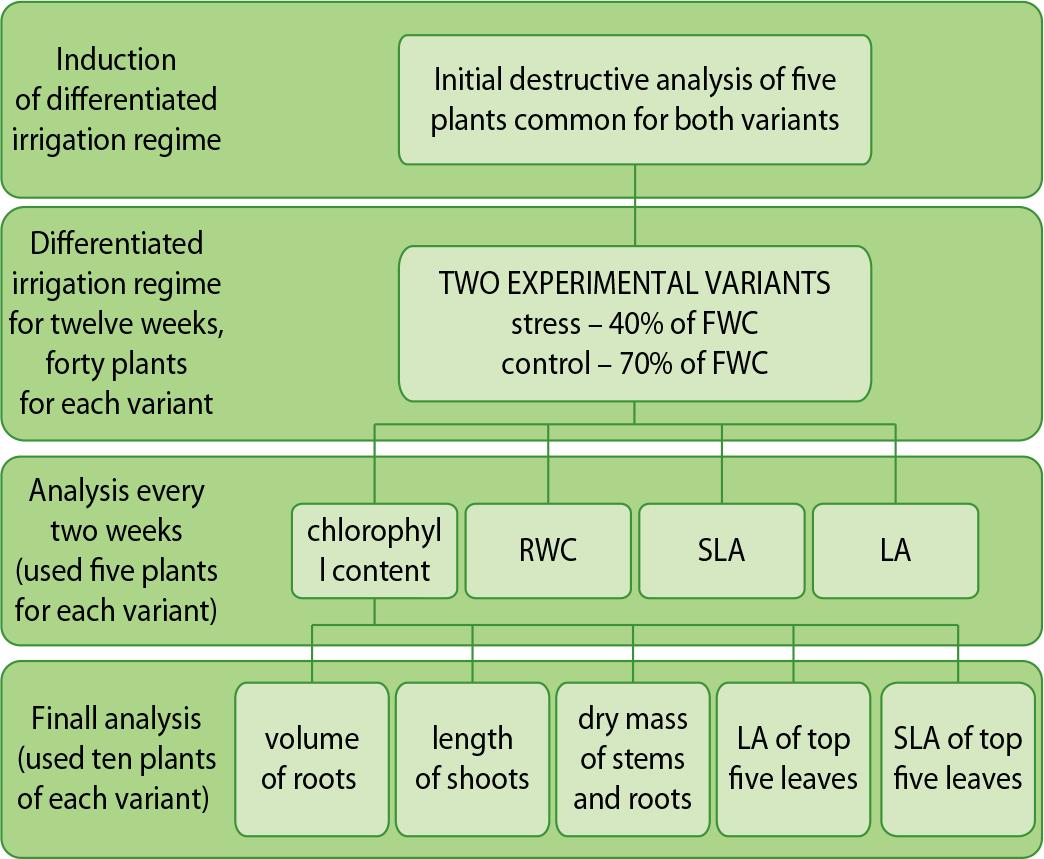 Induction of differentiated irrigation regime

Initial destructive analysis of five plants common for both variants

Differentiated irrigation regime for twelve weeks, forty plants for each variant

TWO EXPERIMENTAL VARIANTS
stress – 40% of FWC
control – 70% of FWC

Analysis every two weeks (used five plants for each variant)

chlorophyl l content

RWC

SLA

LA

Finall analysis (used ten plants of each variant)

volume of roots

length of shoots

dry mass of stems and roots

LA of top five leaves

SLA of top five leaves